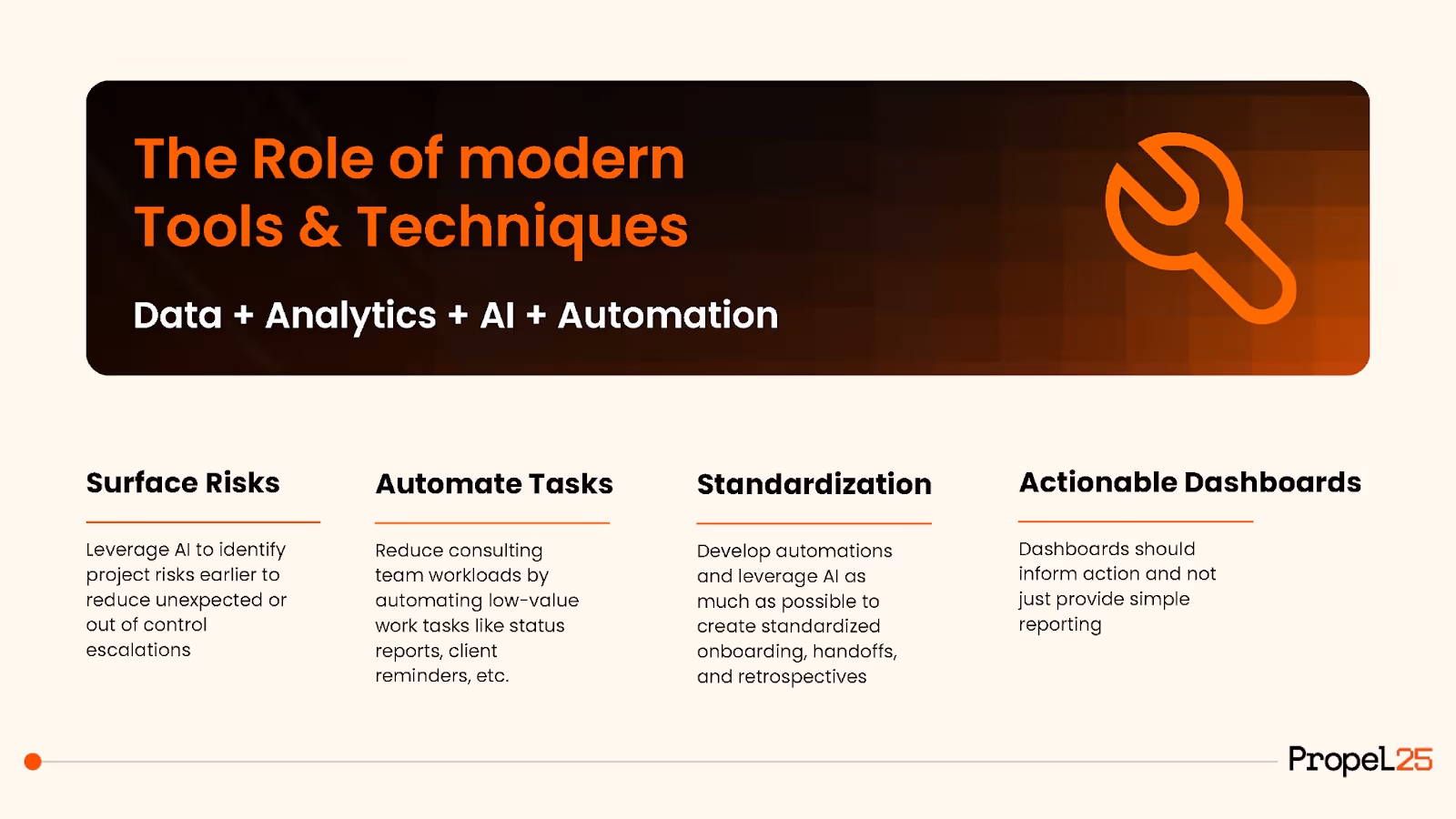 The Role of modern Tools & Techniques

Data + Analytics + AI + Automation

Surface Risks

Leverage AI to identify project risks earlier to reduce unexpected or out of control escalations

Automate Tasks

Reduce consulting team workloads by automating low-value work tasks like status reports, client reminders, etc.

Standardization

Develop automations and leverage AI as much as possible to create standardized onboarding, handoffs, and retrospectives

Actionable Dashboards

Dashboards should inform action and not just provide simple reporting

PropeL25